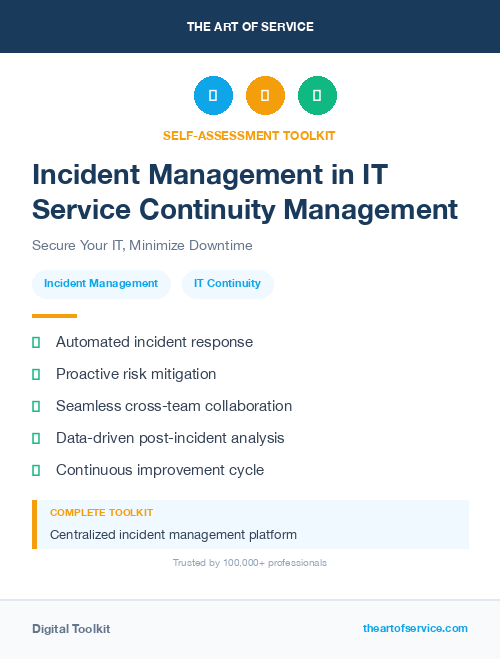 THE ART OF SERVICE

SELF-ASSESSMENT TOOLKIT

Incident Management in IT Service Continuity Management

Secure Your IT, Minimize Downtime

Incident Management

IT Continuity

Automated incident response

Proactive risk mitigation

Seamless cross-team collaboration

Data-driven post-incident analysis

Continuous improvement cycle

COMPLETE TOOLKIT

Centralized incident management platform

Trusted by 100,000+ professionals

Digital Toolkit

theartofservice.com